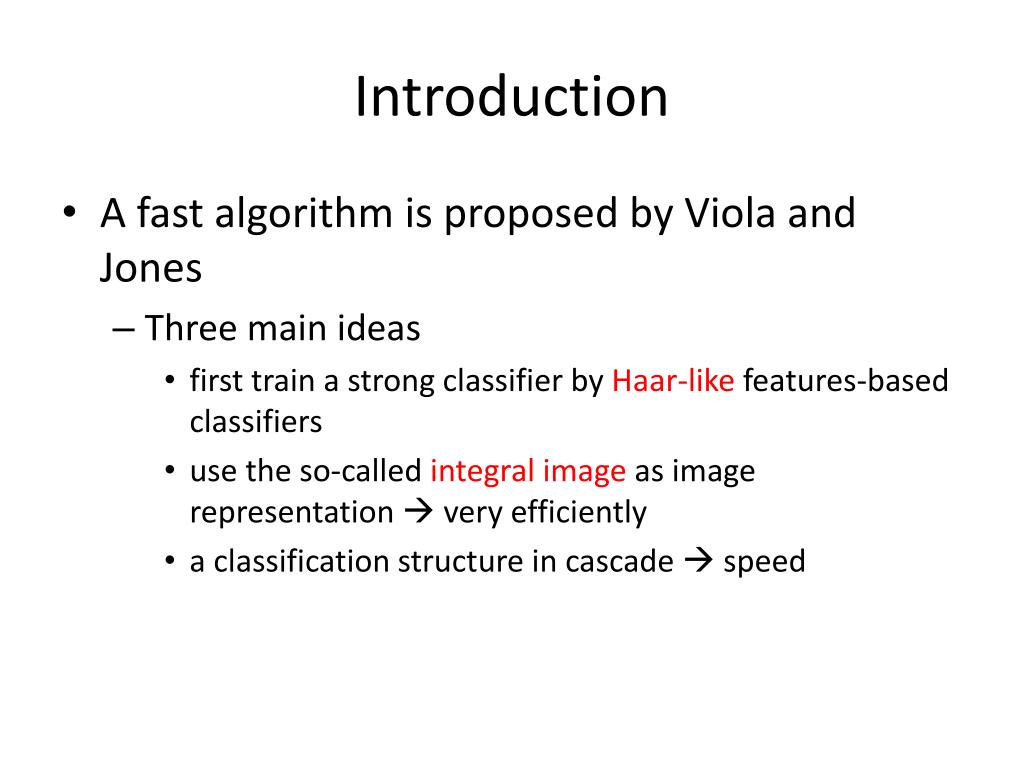 Introduction

• A fast algorithm is proposed by Viola and Jones
  – Three main ideas
    • first train a strong classifier by Haar-like features-based classifiers
    • use the so-called integral image as image representation → very efficiently
    • a classification structure in cascade → speed